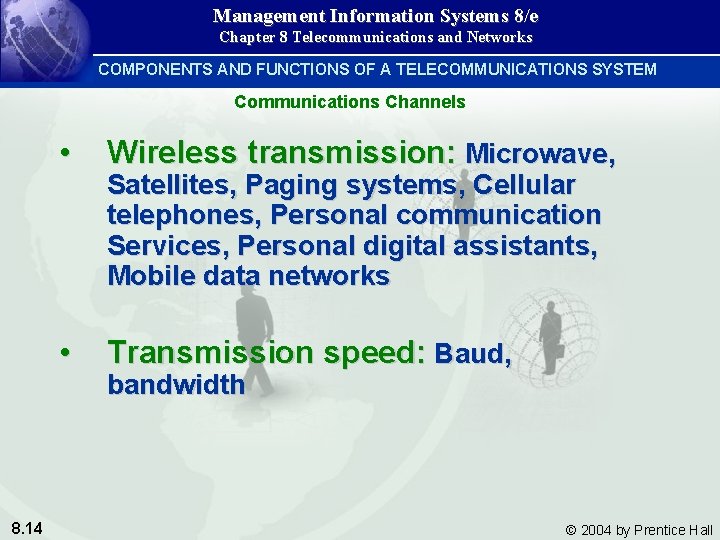 Management Information Systems 8/e
Chapter 8 Telecommunications and Networks

COMPONENTS AND FUNCTIONS OF A TELECOMMUNICATIONS SYSTEM

Communications Channels

• Wireless transmission: Microwave, Satellites, Paging systems, Cellular telephones, Personal communication Services, Personal digital assistants, Mobile data networks

• Transmission speed: Baud, bandwidth

8.14

© 2004 by Prentice Hall